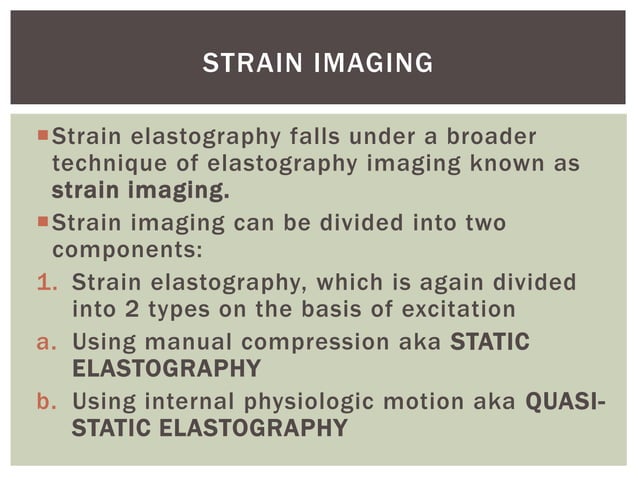 STRAIN IMAGING

Strain elastography falls under a broader technique of elastography imaging known as strain imaging.

Strain imaging can be divided into two components:

1. Strain elastography, which is again divided into 2 types on the basis of excitation

a. Using manual compression aka STATIC ELASTOGRAPHY

b. Using internal physiologic motion aka QUASI-STATIC ELASTOGRAPHY